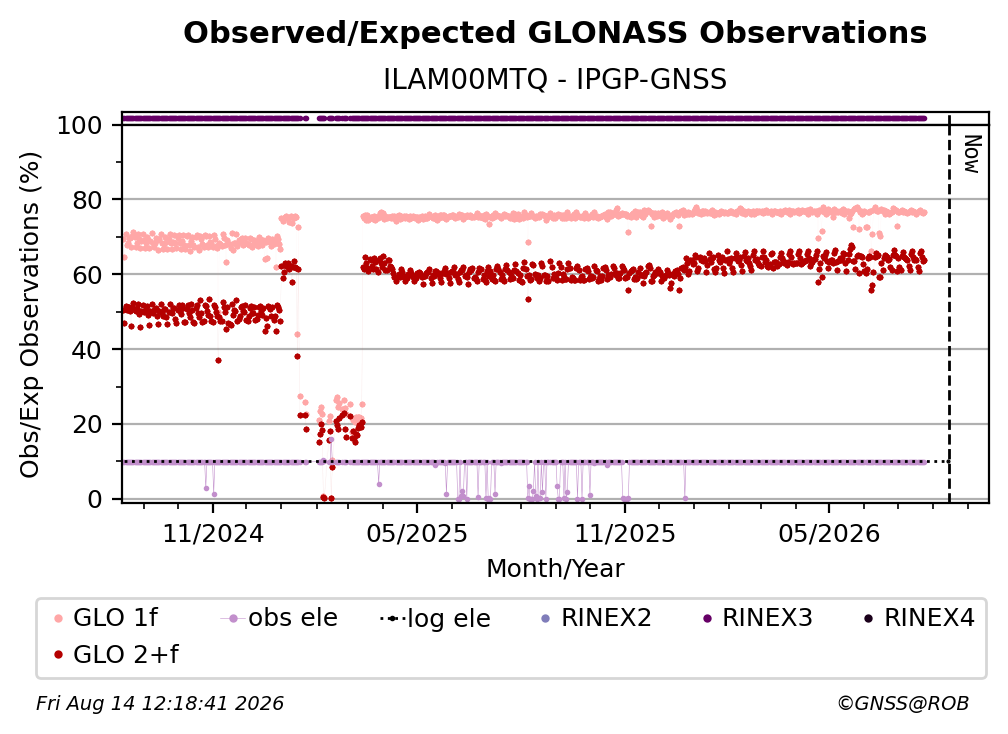 Observed/Expected GLONASS Observations

ILAM00MTQ - IPGP-GNSS

Obs/Exp Observations (%)

100
80
60
40
20
0

Now

11/2024
05/2025
11/2025
05/2026

Month/Year

GLO 1f
obs ele
log ele
RINEX2
RINEX3
RINEX4
GLO 2+f

Fri Aug 14 12:18:41 2026

©GNSS@ROB